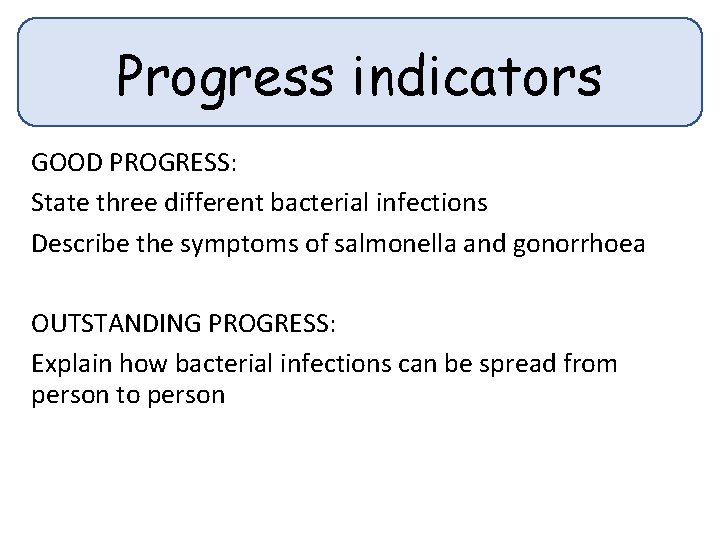 Progress indicators

GOOD PROGRESS:

State three different bacterial infections

Describe the symptoms of salmonella and gonorrhoea

OUTSTANDING PROGRESS:

Explain how bacterial infections can be spread from person to person